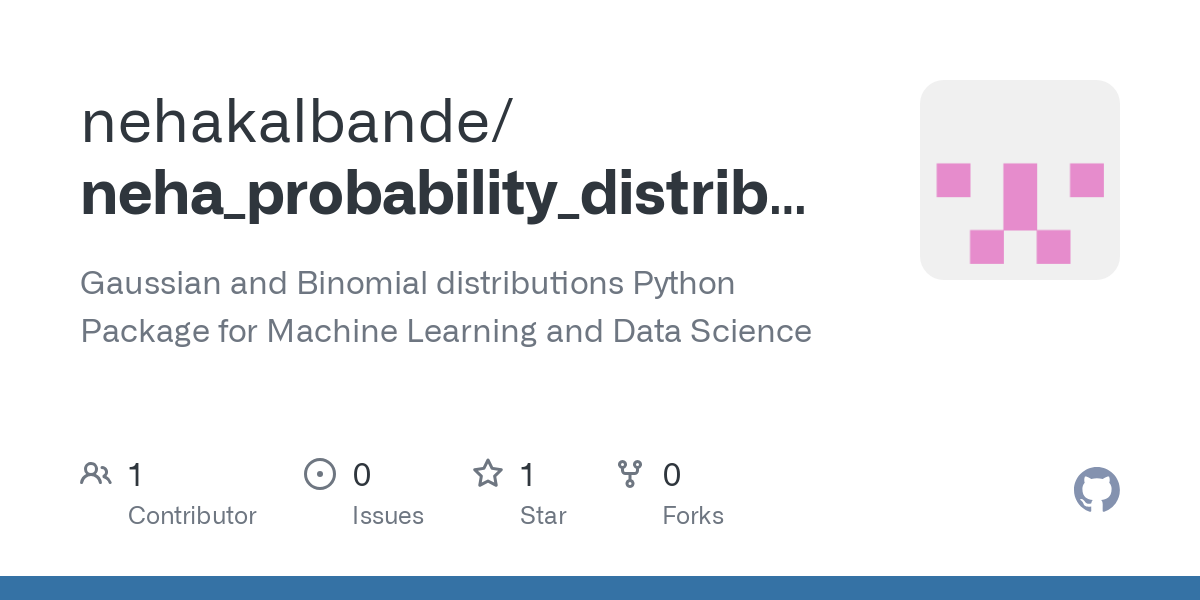 nehakalbande/
neha_probability_distrib...

Gaussian and Binomial distributions Python Package for Machine Learning and Data Science

1
Contributor

0
Issues

1
Star

0
Forks